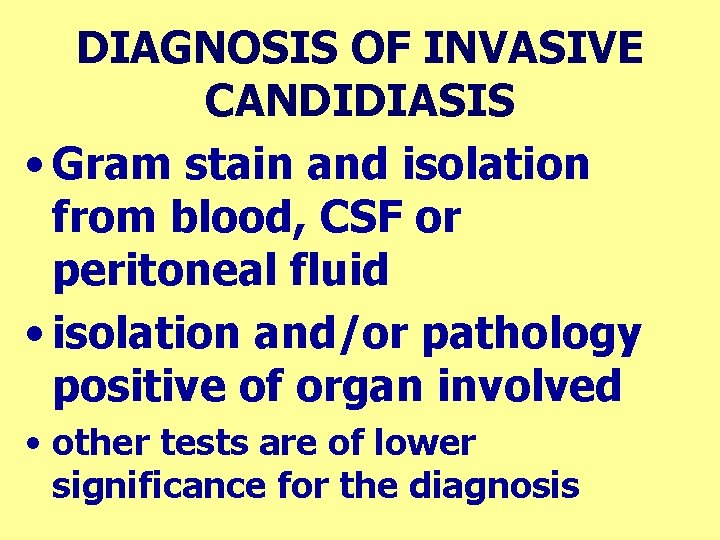 DIAGNOSIS OF INVASIVE CANDIDIASIS

• Gram stain and isolation from blood, CSF or peritoneal fluid

• isolation and/or pathology positive of organ involved

• other tests are of lower significance for the diagnosis